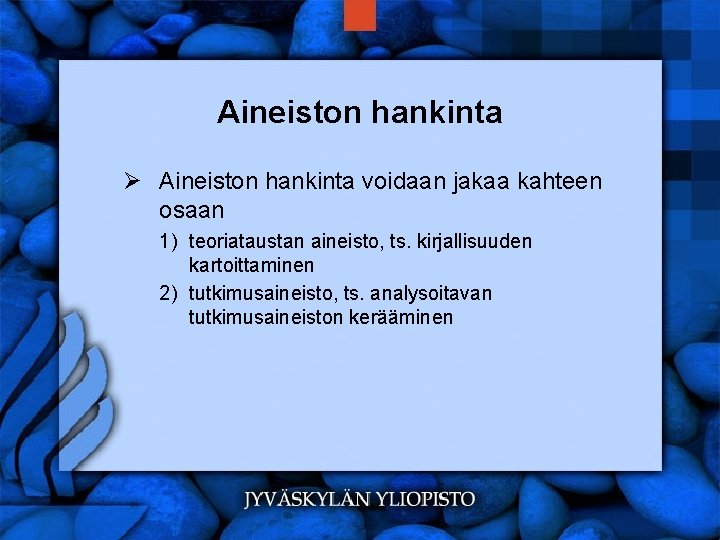 Aineiston hankinta

➢ Aineiston hankinta voidaan jakaa kahteen osaan

1) teoriataustan aineisto, ts. kirjallisuuden kartoittaminen

2) tutkimusaineisto, ts. analysoitavan tutkimusaineiston kerääminen

JYVÄSKYLÄN YLIOPISTO